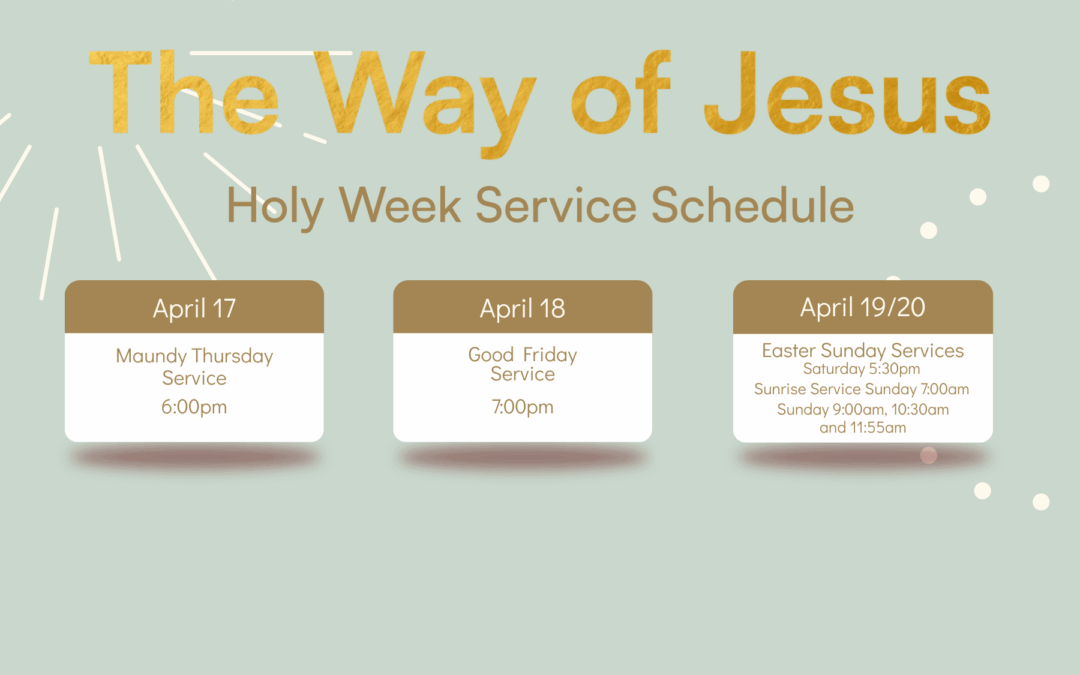 The Way of Jesus

Holy Week Service Schedule

April 17

Maundy Thursday Service
6:00pm

April 18

Good Friday Service
7:00pm

April 19/20

Easter Sunday Services
Saturday 5:30pm
Sunrise Service Sunday 7:00am
Sunday 9:00am, 10:30am and 11:55am